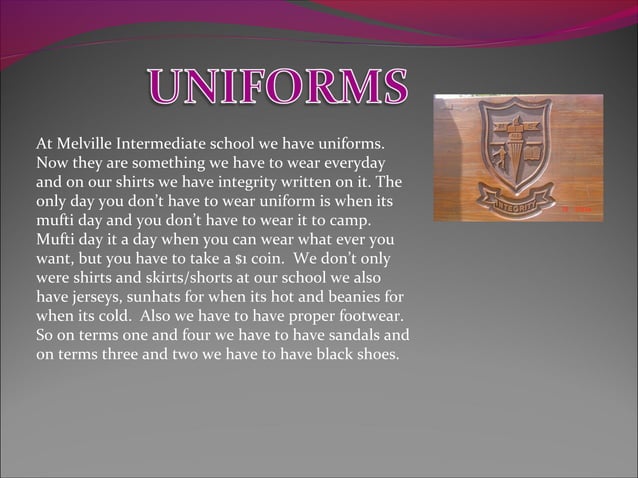 UNIFORMS

At Melville Intermediate school we have uniforms. Now they are something we have to wear everyday and on our shirts we have integrity written on it. The only day you don't have to wear uniform is when its mufti day and you don't have to wear it to camp. Mufti day it a day when you can wear what ever you want, but you have to take a $1 coin. We don't only were shirts and skirts/shorts at our school we also have jerseys, sunhats for when its hot and beanies for when its cold. Also we have to have proper footwear. So on terms one and four we have to have sandals and on terms three and two we have to have black shoes.

INTEGRITY